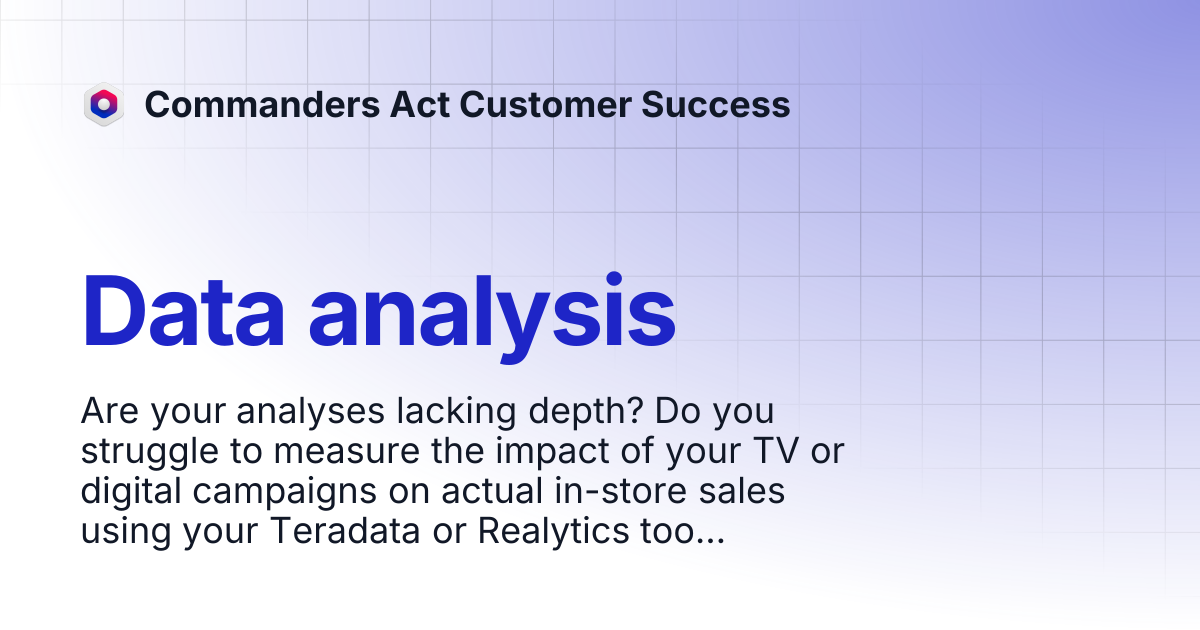 Commanders Act Customer Success

Data analysis

Are your analyses lacking depth? Do you struggle to measure the impact of your TV or digital campaigns on actual in-store sales using your Teradata or Realytics too...